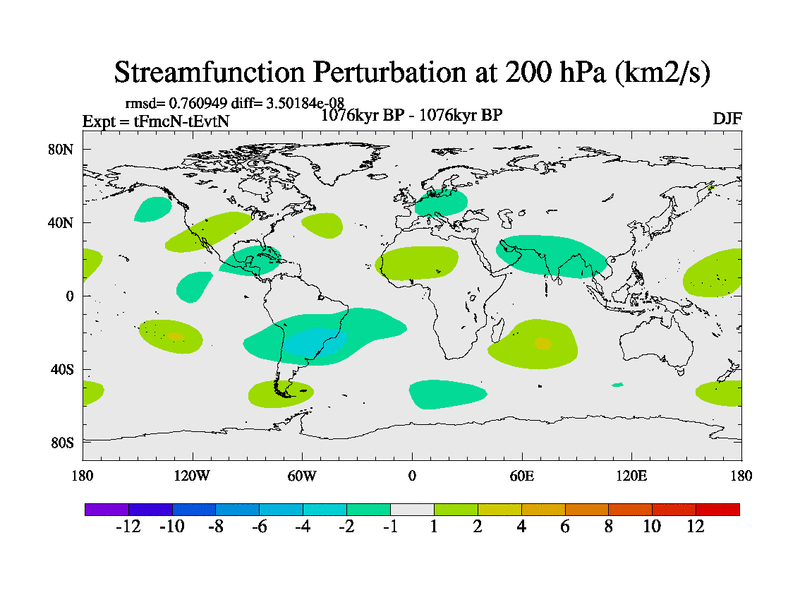 Streamfunction Perturbation at 200 hPa (km2/s)

rmsd= 0.760949 diff= 3.50184e-08
Expt = tFmcN-tEvtN
1076kyr BP - 1076kyr BP
DJF

80N
40N
0
40S
80S

180
120W
60W
0
60E
120E
180

-12
-10
-8
-6
-4
-2
-1
1
2
4
6
8
10
12